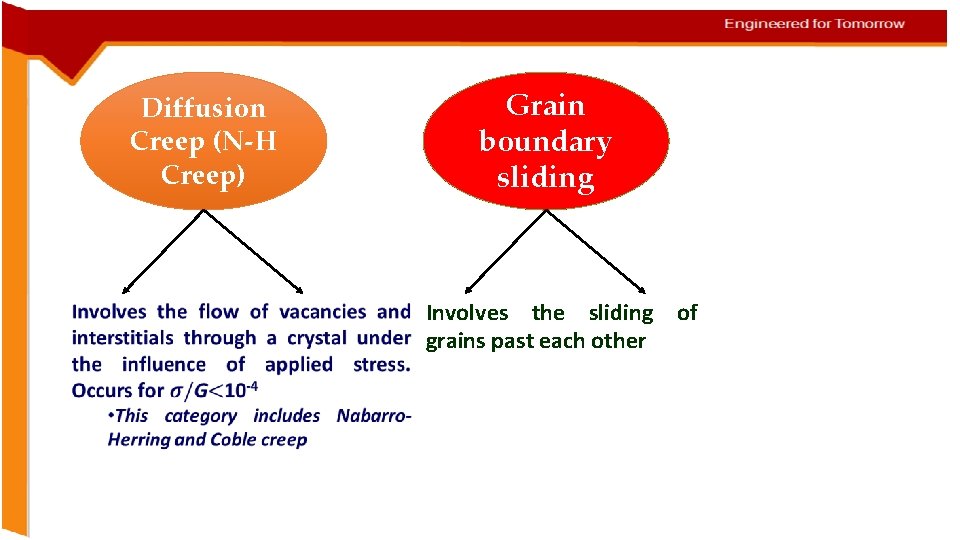 Engineered for Tomorrow

Diffusion Creep (N-H Creep)

Grain boundary sliding

Involves the flow of vacancies and interstitials through a crystal under the influence of applied stress. Occurs for $\sigma/G<10^{-4}$

•This category includes Nabarro-Herring and Coble creep

Involves the sliding of grains past each other